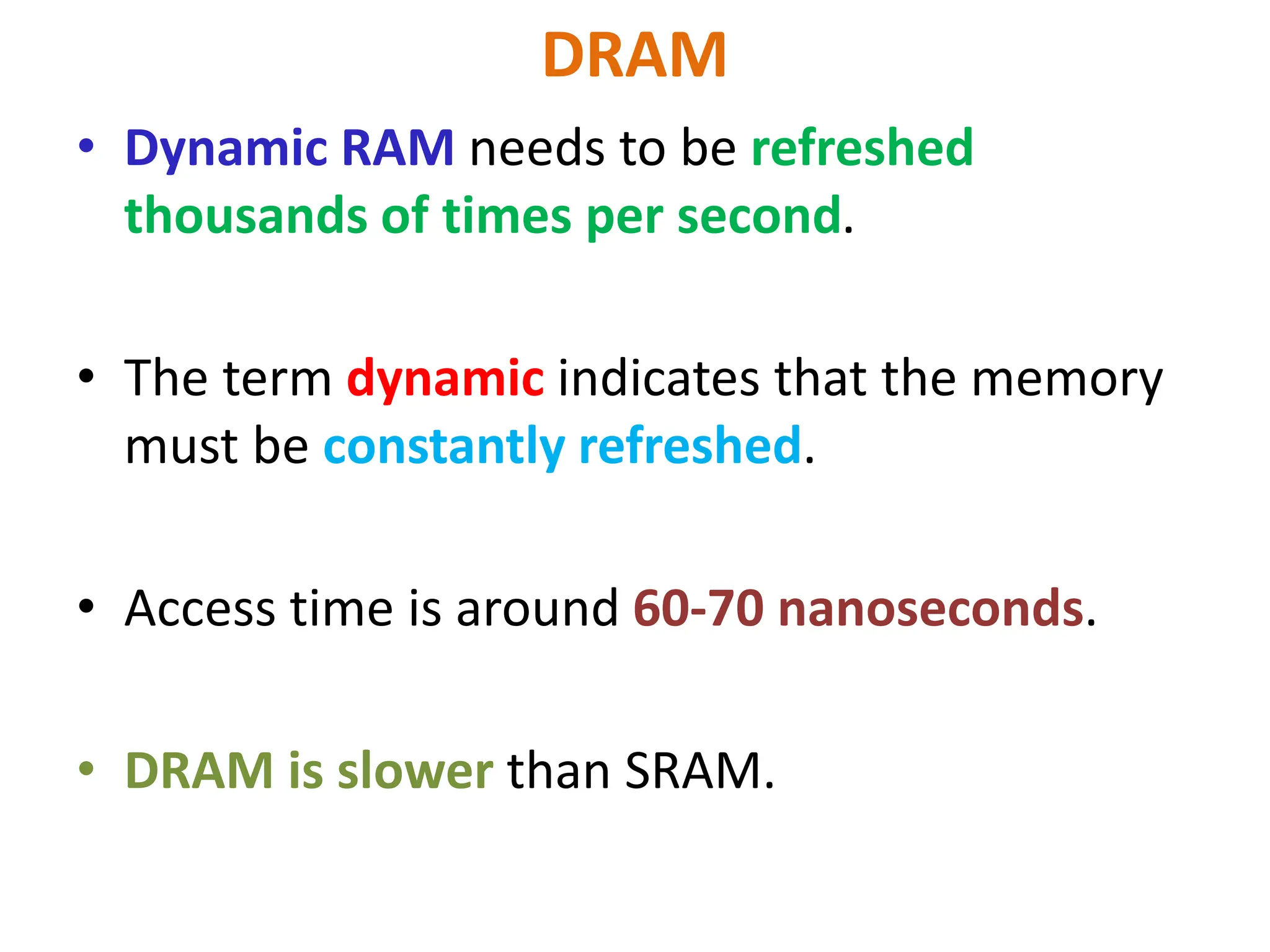 DRAM

• Dynamic RAM needs to be refreshed thousands of times per second.

• The term dynamic indicates that the memory must be constantly refreshed.

• Access time is around 60-70 nanoseconds.

• DRAM is slower than SRAM.